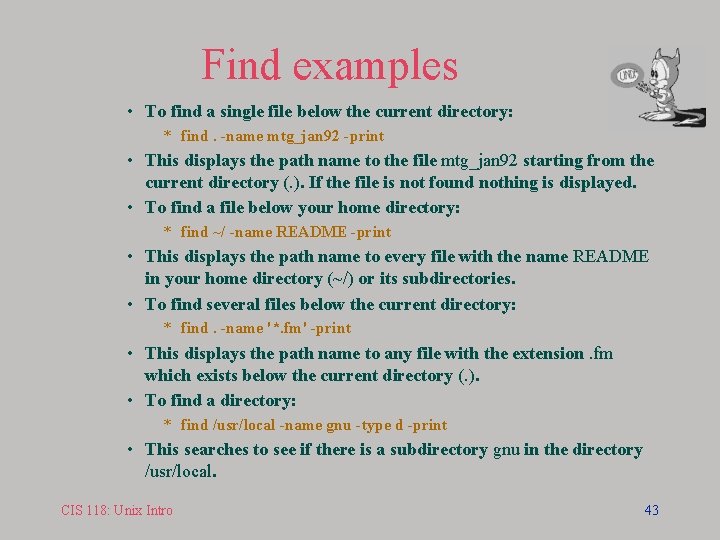 Find examples

UNIX

• To find a single file below the current directory:
  * find . -name mtg_jan92 -print
• This displays the path name to the file mtg_jan92 starting from the current directory (.). If the file is not found nothing is displayed.
• To find a file below your home directory:
  * find ~/ -name README -print
• This displays the path name to every file with the name README in your home directory (~/) or its subdirectories.
• To find several files below the current directory:
  * find . -name '*.fm' -print
• This displays the path name to any file with the extension .fm which exists below the current directory (.).
• To find a directory:
  * find /usr/local -name gnu -type d -print
• This searches to see if there is a subdirectory gnu in the directory /usr/local.

CIS 118: Unix Intro

43